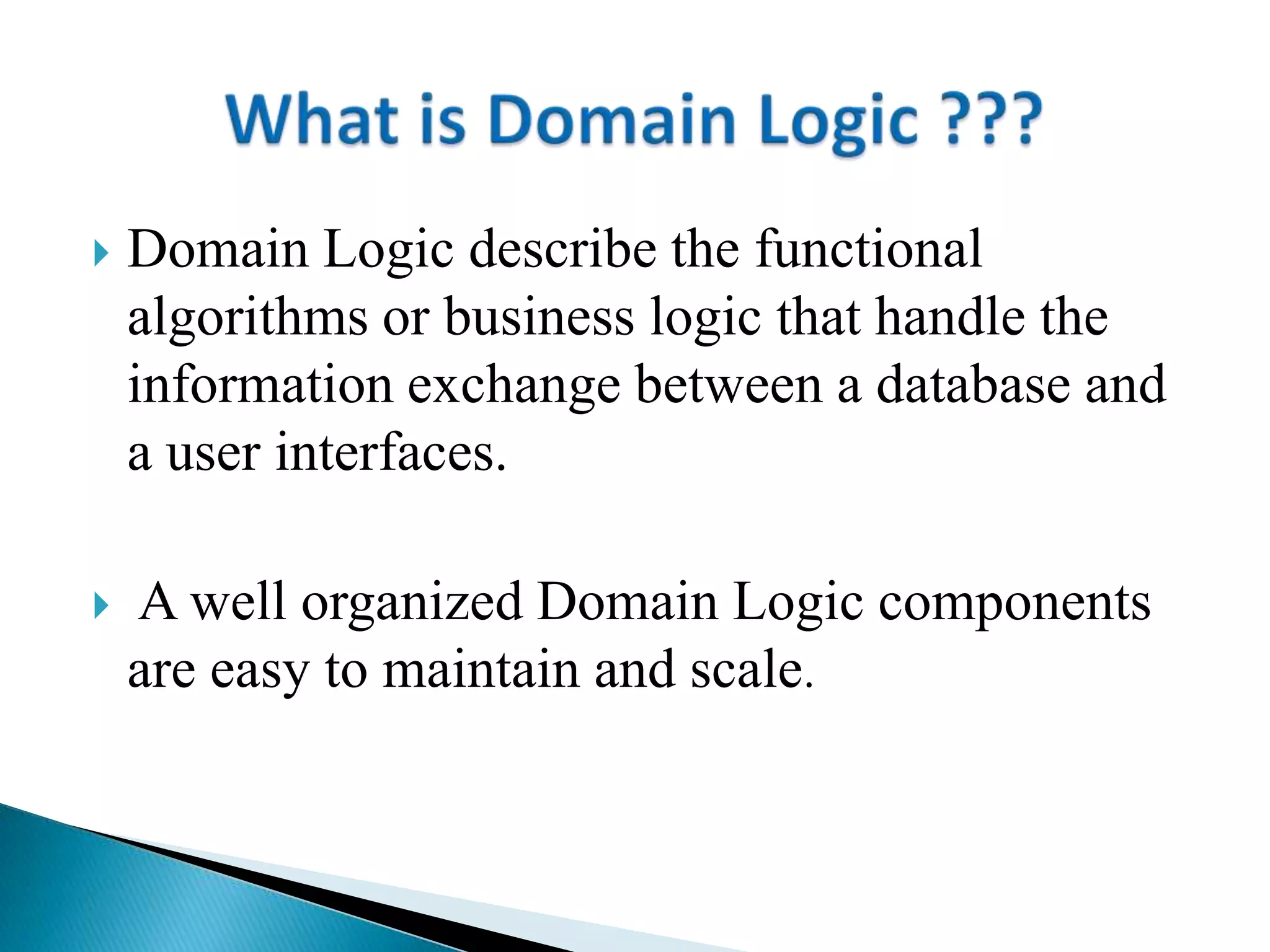 What is Domain Logic ???

Domain Logic describe the functional algorithms or business logic that handle the information exchange between a database and a user interfaces.

A well organized Domain Logic components are easy to maintain and scale.